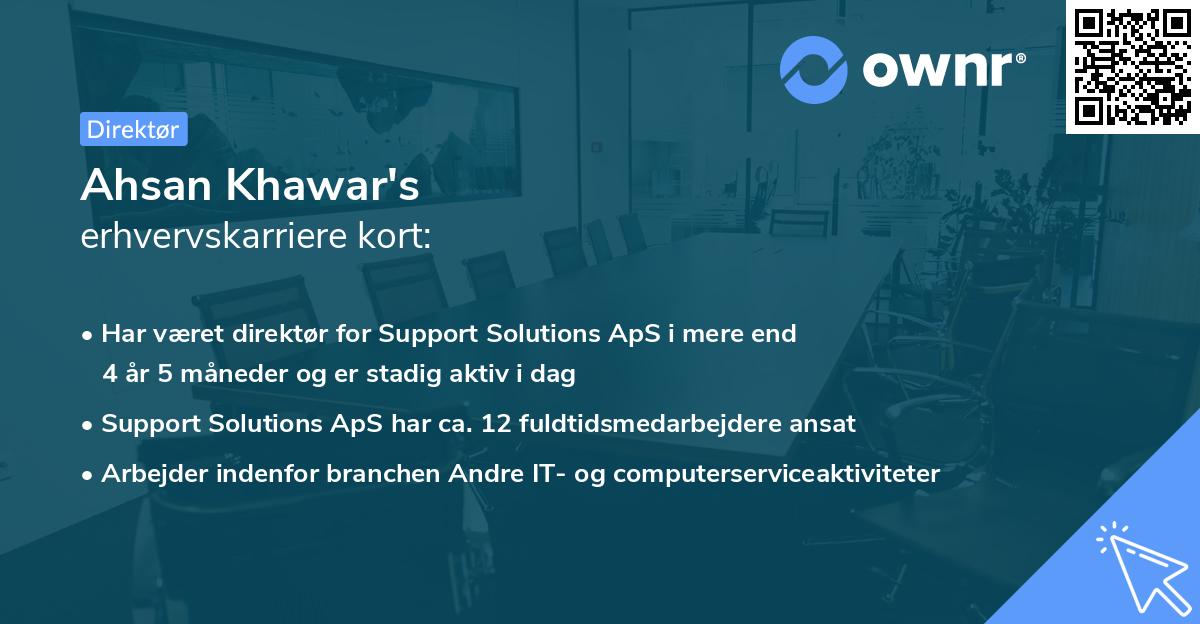 ownr®

Direktør

Ahsan Khawar's
erhvervskarriere kort:

• Har været direktør for Support Solutions ApS i mere end 4 år 5 måneder og er stadig aktiv i dag
• Support Solutions ApS har ca. 12 fuldtidsmedarbejdere ansat
• Arbejder indenfor branchen Andre IT- og computerserviceaktiviteter